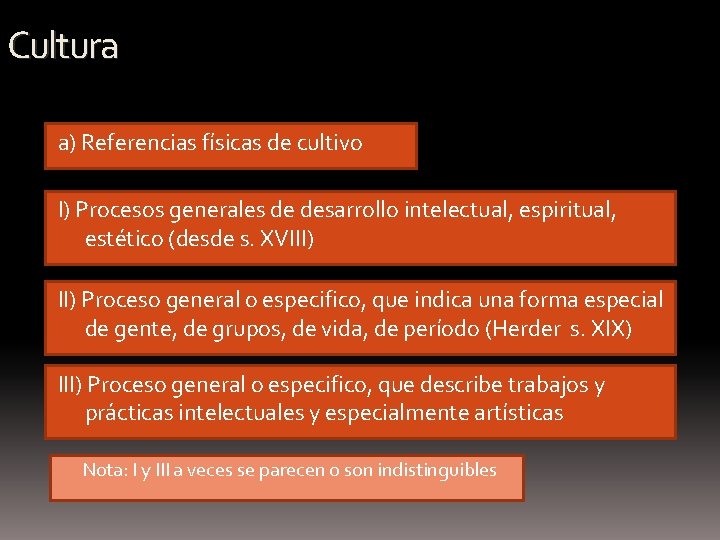 Cultura

a) Referencias físicas de cultivo

I) Procesos generales de desarrollo intelectual, espiritual, estético (desde s. XVIII)

II) Proceso general o especifico, que indica una forma especial de gente, de grupos, de vida, de período (Herder s. XIX)

III) Proceso general o especifico, que describe trabajos y prácticas intelectuales y especialmente artísticas

Nota: I y III a veces se parecen o son indistinguibles